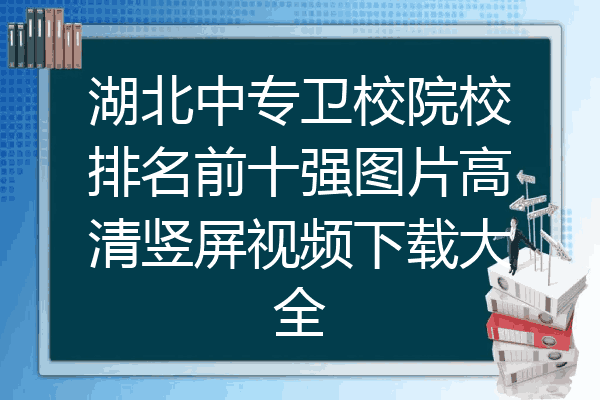 湖北中专卫校院校排名前十强图片高清竖屏视频下载大全